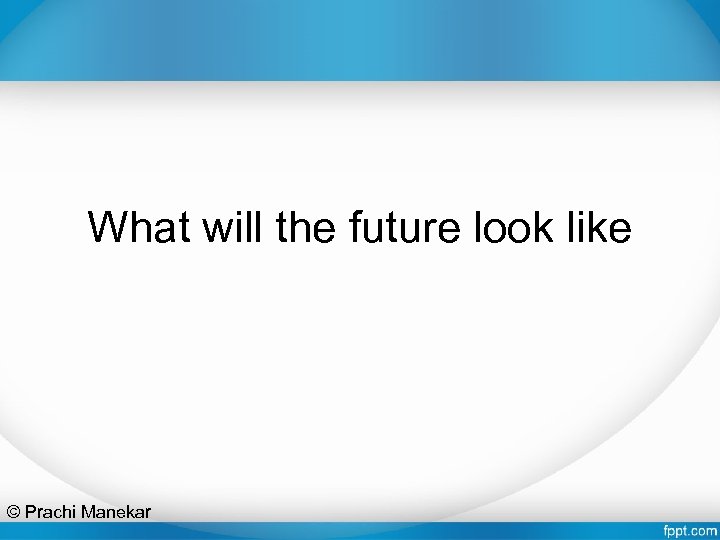 What will the future look like

© Prachi Manekar

fppt.com